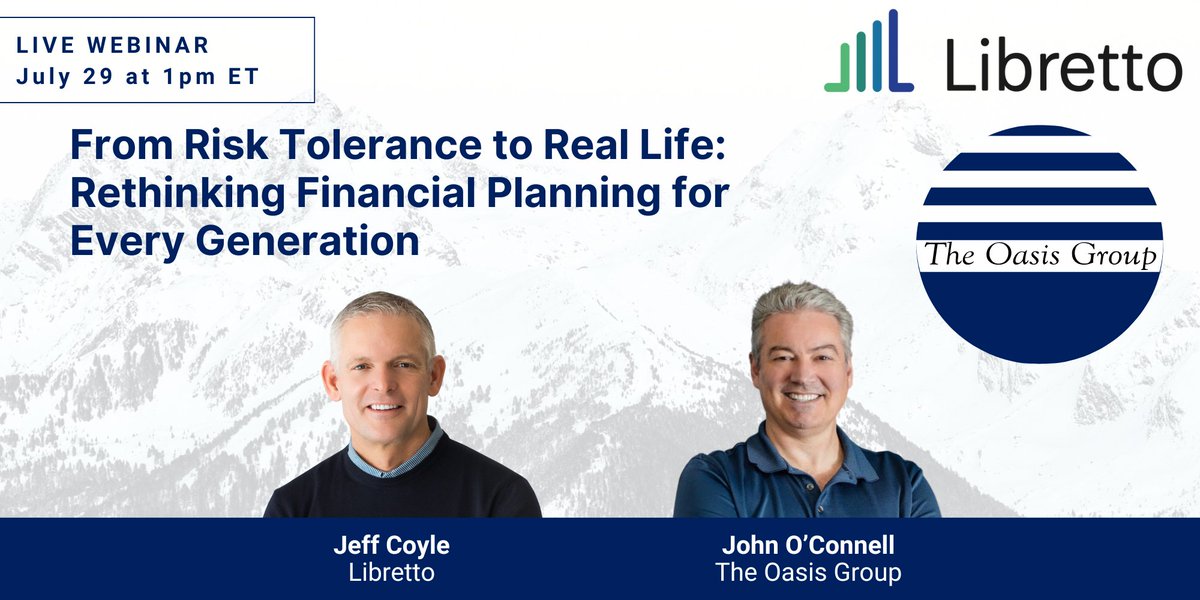 LIVE WEBINAR
July 29 at 1pm ET

Libretto

From Risk Tolerance to Real Life: Rethinking Financial Planning for Every Generation

The Oasis Group

Jeff Coyle
Libretto

John O'Connell
The Oasis Group